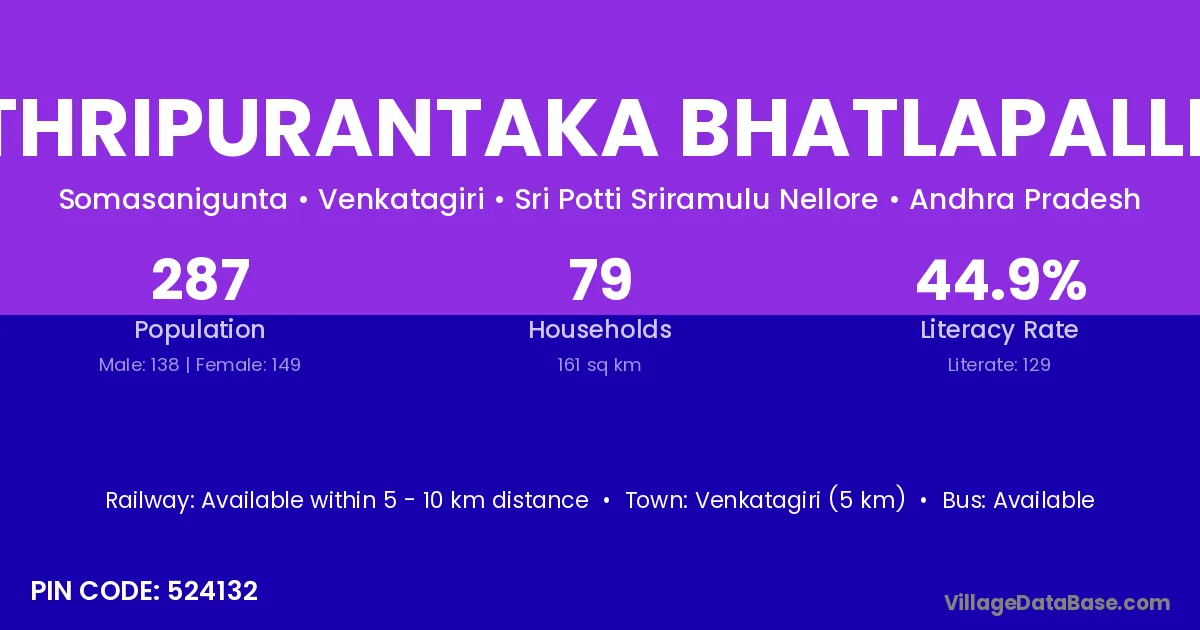 THRIPURANTAKA BHATLAPALLI

Somasanigunta • Venkatagiri • Sri Potti Sriramulu Nellore • Andhra Pradesh

287
Population
Male: 138 | Female: 149

79
Households
161 sq km

44.9%
Literacy Rate
Literate: 129

Railway: Available within 5 - 10 km distance • Town: Venkatagiri (5 km) • Bus: Available

PIN CODE: 524132

VillageDataBase.com